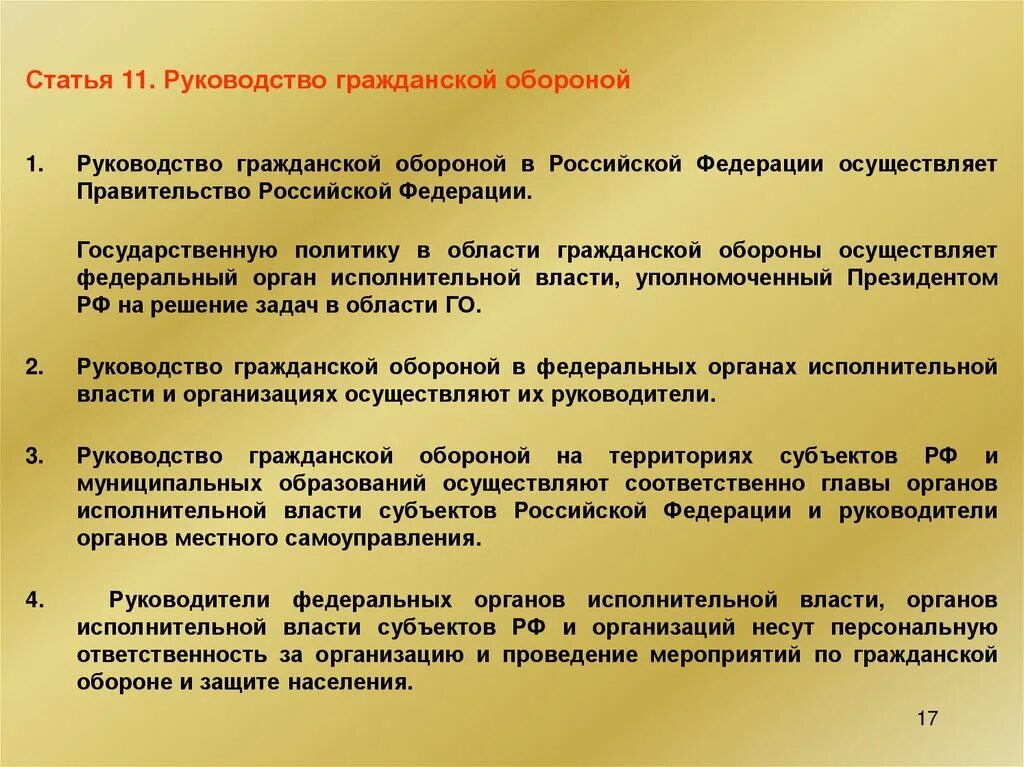 Статья 11. Руководство гражданской обороной

1. Руководство гражданской обороной в Российской Федерации осуществляет Правительство Российской Федерации.

Государственную политику в области гражданской обороны осуществляет федеральный орган исполнительной власти, уполномоченный Президентом РФ на решение задач в области ГО.

2. Руководство гражданской обороной в федеральных органах исполнительной власти и организациях осуществляют их руководители.

3. Руководство гражданской обороной на территориях субъектов РФ и муниципальных образований осуществляют соответственно главы органов исполнительной власти субъектов Российской Федерации и руководители органов местного самоуправления.

4. Руководители федеральных органов исполнительной власти, органов исполнительной власти субъектов РФ и организаций несут персональную ответственность за организацию и проведение мероприятий по гражданской обороне и защите населения.

17